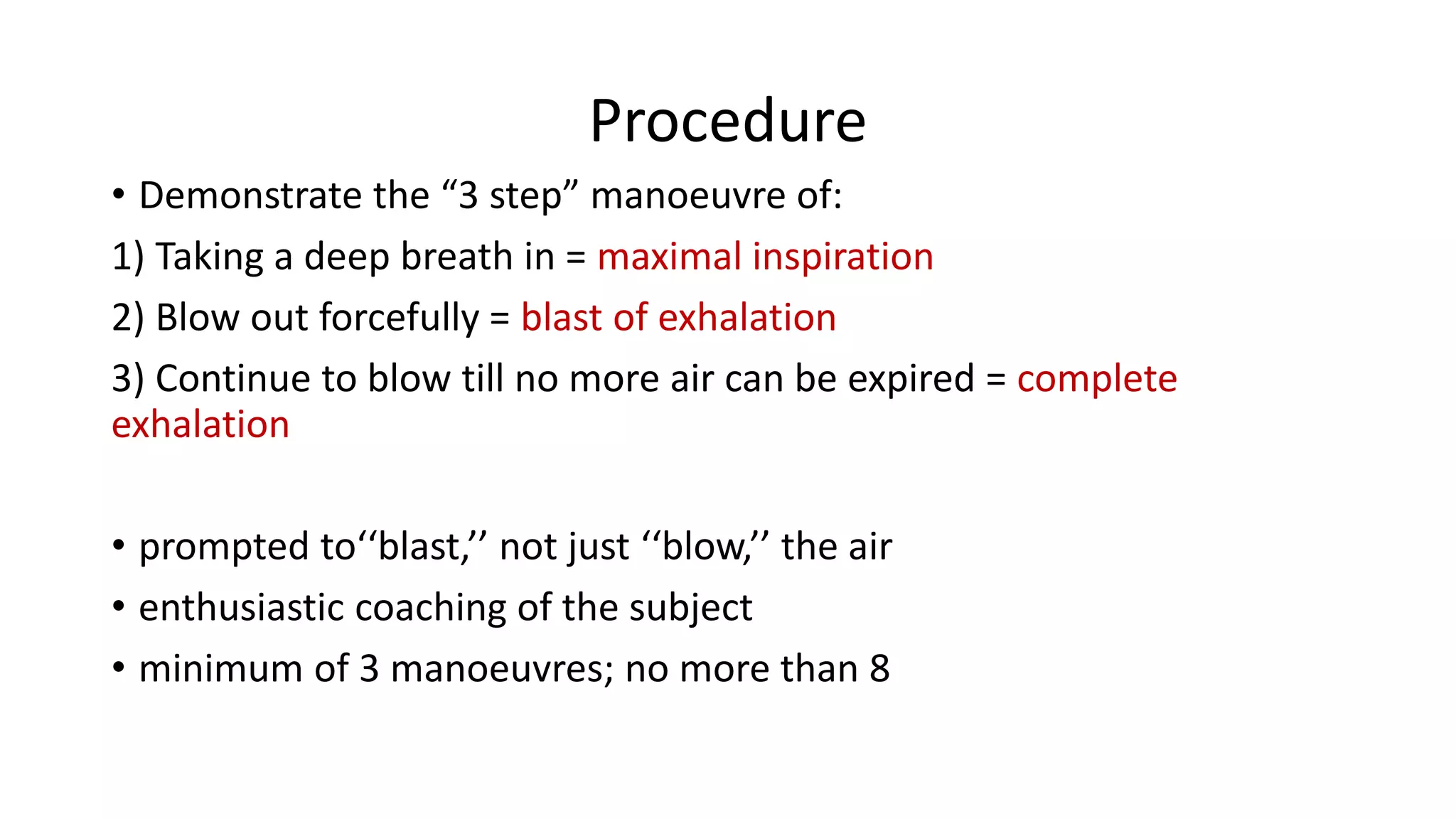 Procedure

• Demonstrate the “3 step” manoeuvre of:

1) Taking a deep breath in = maximal inspiration

2) Blow out forcefully = blast of exhalation

3) Continue to blow till no more air can be expired = complete exhalation

• prompted to‘‘blast,’’ not just ‘‘blow,’’ the air

• enthusiastic coaching of the subject

• minimum of 3 manoeuvres; no more than 8